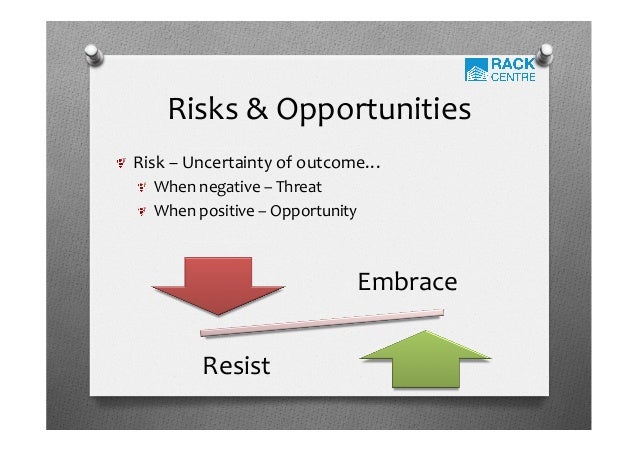 RACK CENTRE

Risks & Opportunities

Risk – Uncertainty of outcome…

When negative – Threat

When positive – Opportunity

Embrace

Resist